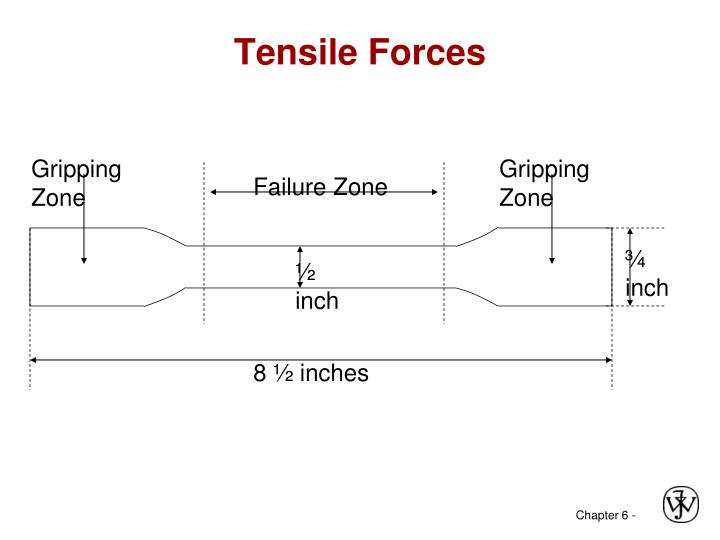 Tensile Forces

Gripping Zone

Failure Zone

Gripping Zone

½ inch

¾ inch

8 ½ inches

Chapter 6 -